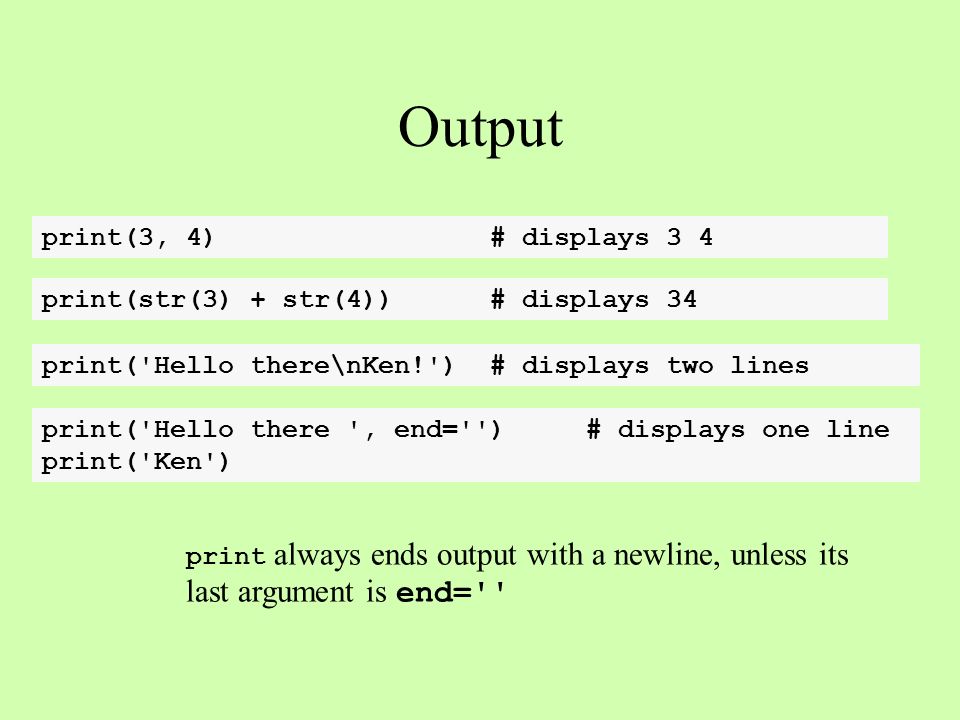 Output

print(3, 4)                  # displays 3 4

print(str(3) + str(4))      # displays 34

print('Hello there\nKen!')  # displays two lines

print('Hello there ', end='')      # displays one line
print('Ken')

print always ends output with a newline, unless its last argument is end=''